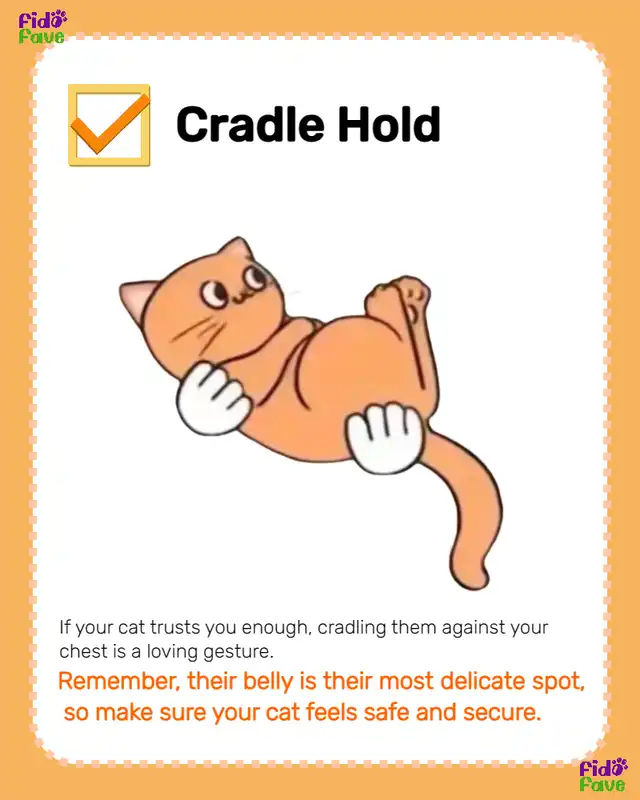 Fido Fave

Cradle Hold

If your cat trusts you enough, cradling them against your chest is a loving gesture.

Remember, their belly is their most delicate spot, so make sure your cat feels safe and secure.

Fido Fave